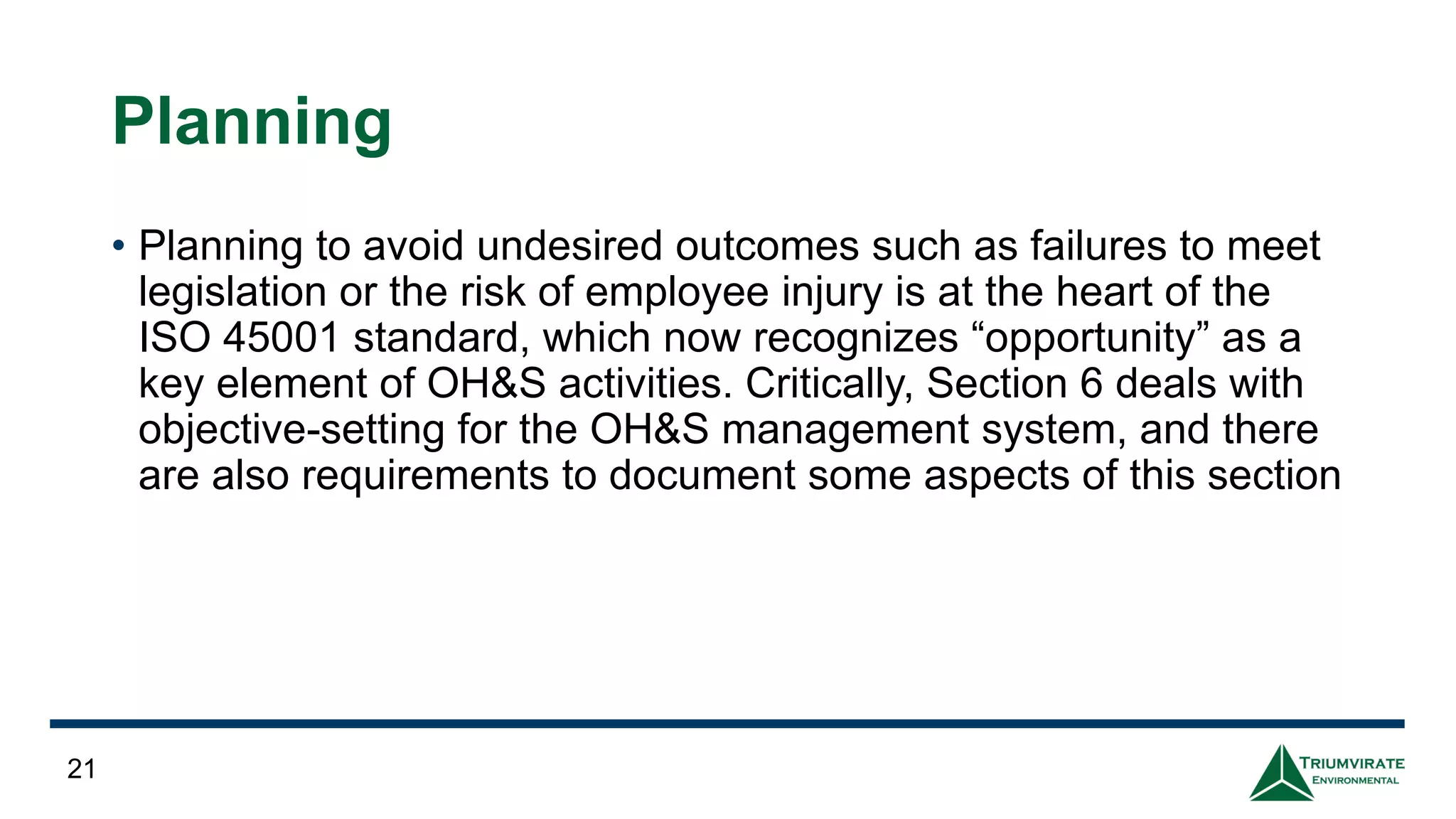 Planning

• Planning to avoid undesired outcomes such as failures to meet legislation or the risk of employee injury is at the heart of the ISO 45001 standard, which now recognizes “opportunity” as a key element of OH&S activities. Critically, Section 6 deals with objective-setting for the OH&S management system, and there are also requirements to document some aspects of this section

21

TRIUMVIRATE
ENVIRONMENTAL